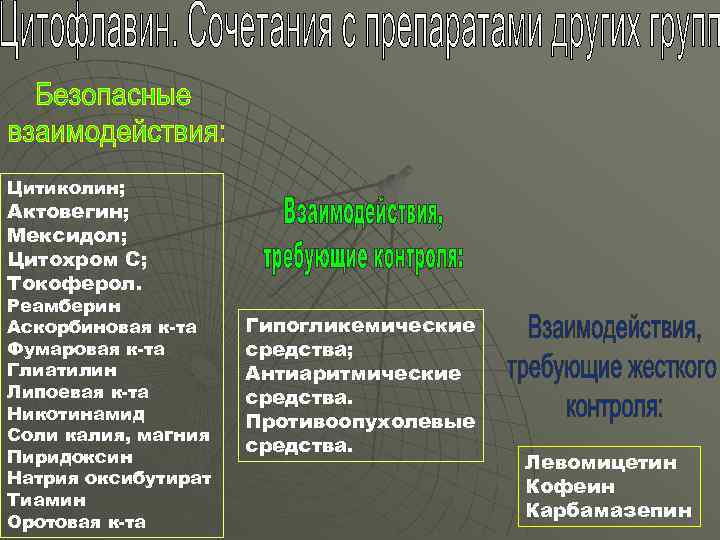 Цитофлавин. Сочетания с препаратами других групп

Безопасные взаимодействия:

Цитиколин;
Актовегин;
Мексидол;
Цитохром С;
Токоферол.
Реамберин
Аскорбиновая к-та
Фумаровая к-та
Глиатилин
Липоевая к-та
Никотинамид
Соли калия, магния
Пиридоксин
Натрия оксибутират
Тиамин
Оротовая к-та

Взаимодействия, требующие контроля:

Гипогликемические средства;
Антиаритмические средства.
Противоопухолевые средства.

Взаимодействия, требующие жесткого контроля:

Левомицетин
Кофеин
Карбамазепин